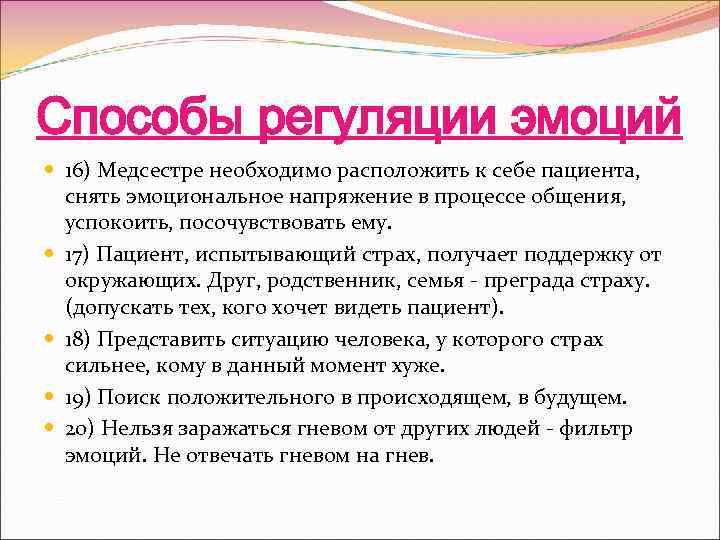 Способы регуляции эмоций

16) Медсестре необходимо расположить к себе пациента, снять эмоциональное напряжение в процессе общения, успокоить, посочувствовать ему.

17) Пациент, испытывающий страх, получает поддержку от окружающих. Друг, родственник, семья - преграда страху. (допускать тех, кого хочет видеть пациент).

18) Представить ситуацию человека, у которого страх сильнее, кому в данный момент хуже.

19) Поиск положительного в происходящем, в будущем.

20) Нельзя заражаться гневом от других людей - фильтр эмоций. Не отвечать гневом на гнев.